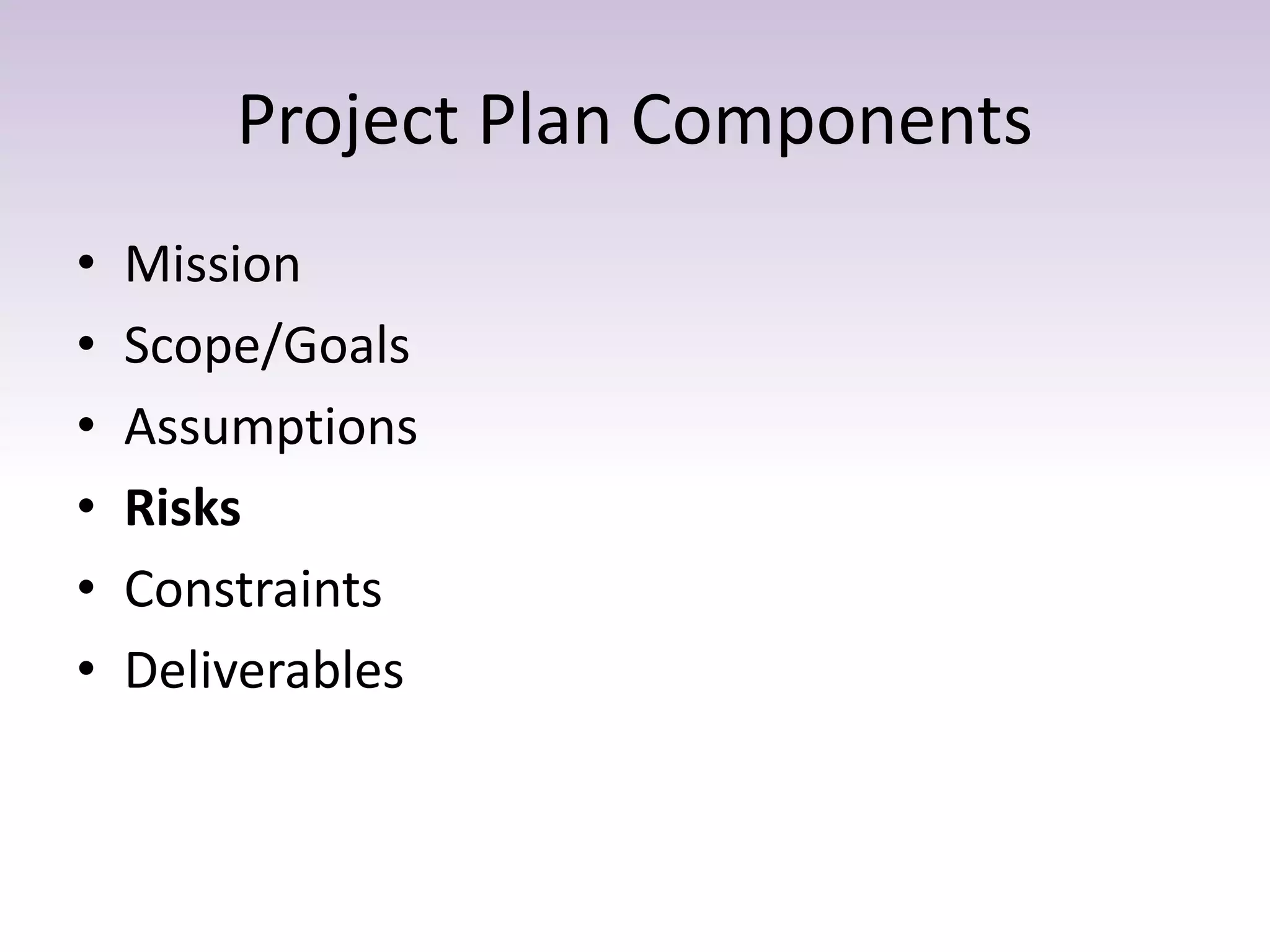 Project Plan Components

• Mission
• Scope/Goals
• Assumptions
• Risks
• Constraints
• Deliverables